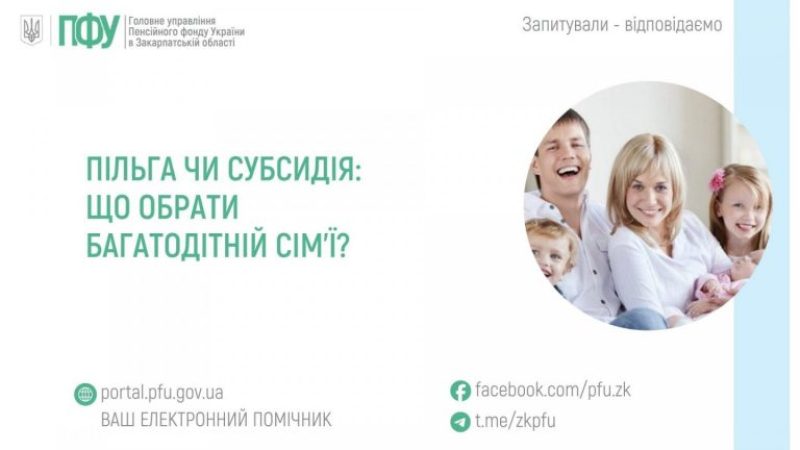 ПФУ Головне управління Пенсійного фонду України в Закарпатській області

Запитували - відповідаємо

ПІЛЬГА ЧИ СУБСИДІЯ: ЩО ОБРАТИ БАГАТОДІТНІЙ СІМ'Ї?

portal.pfu.gov.ua
ВАШ ЕЛЕКТРОННИЙ ПОМІЧНИК

facebook.com/pfu.zk
t.me/zkpfu